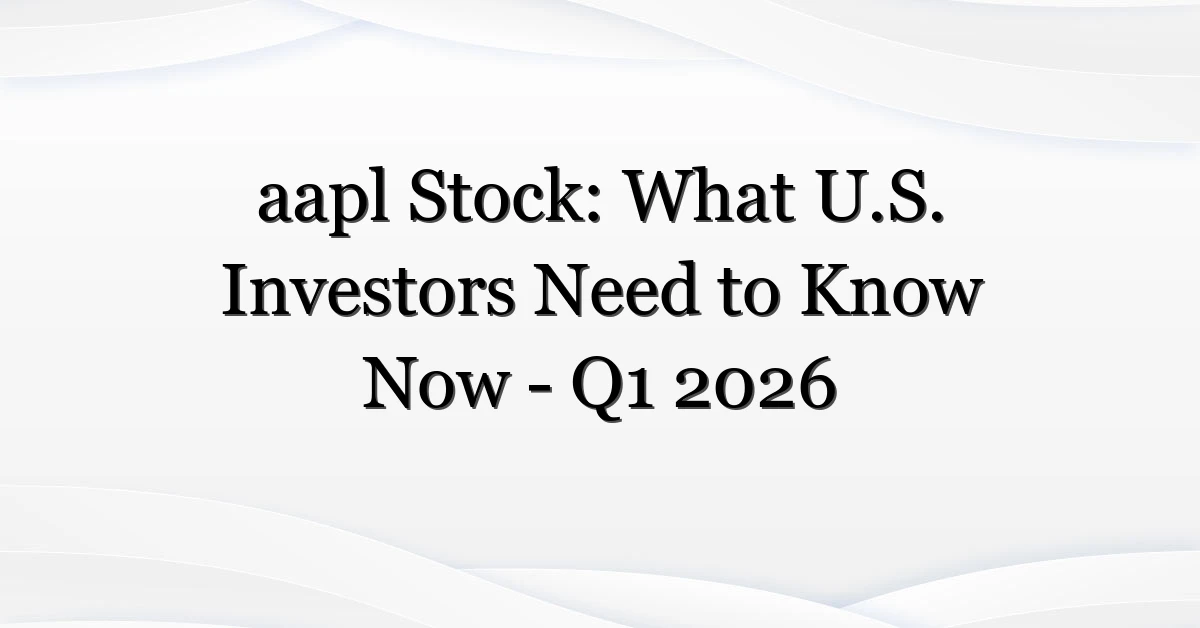 aapl Stock: What U.S. Investors Need to Know Now - Q1 2026